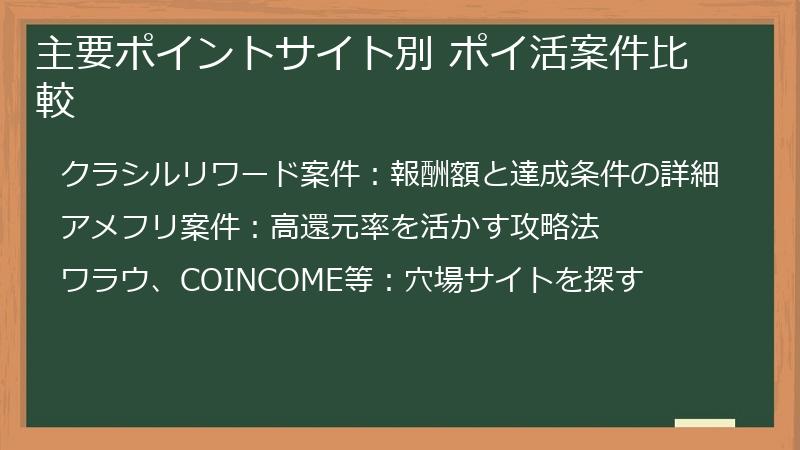 主要ポイントサイト別 ポイ活案件比較

クラシルリワード案件：報酬額と達成条件の詳細

アメフリ案件：高還元率を活かす攻略法

ワラウ、COINCOME等：穴場サイトを探す